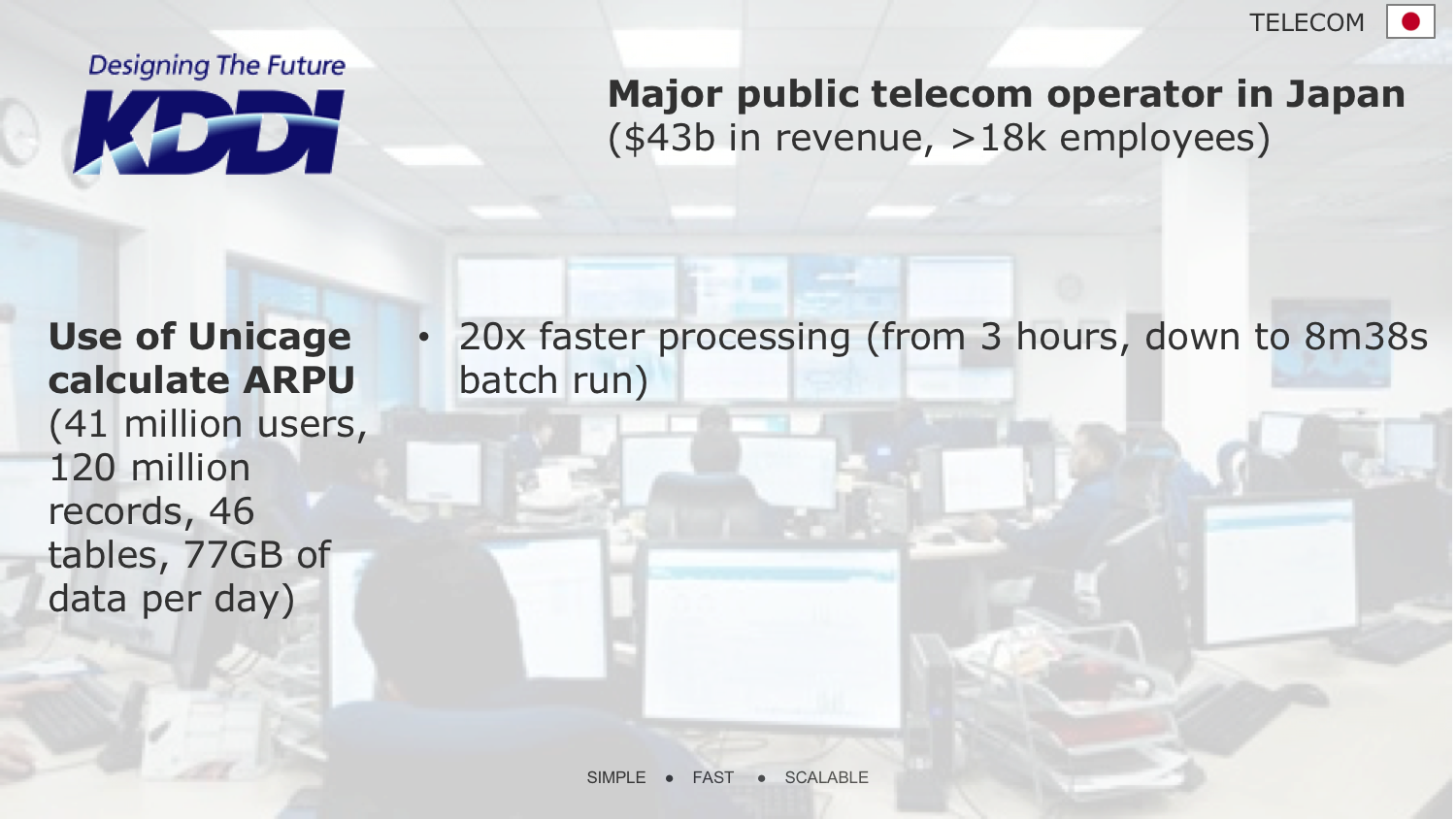 TELECOM

Designing The Future
KDDI

**Major public telecom operator in Japan**
(\$43b in revenue, >18k employees)

**Use of Unicage calculate ARPU**
(41 million users, 120 million records, 46 tables, 77GB of data per day)

• 20x faster processing (from 3 hours, down to 8m38s batch run)

SIMPLE • FAST • SCALABLE